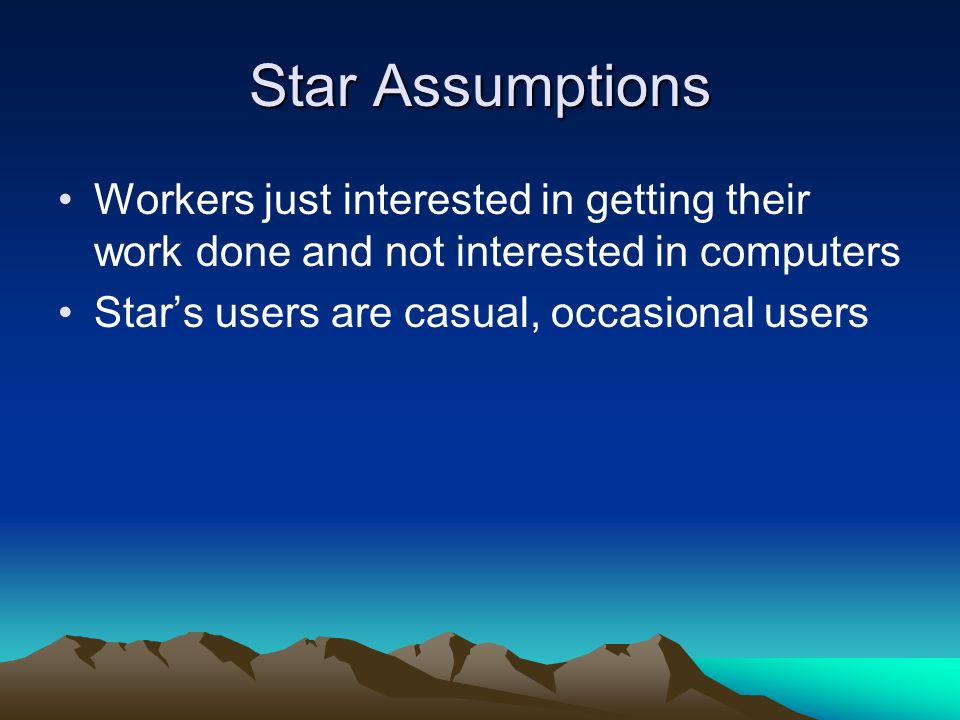 Star Assumptions

• Workers just interested in getting their work done and not interested in computers
• Star’s users are casual, occasional users